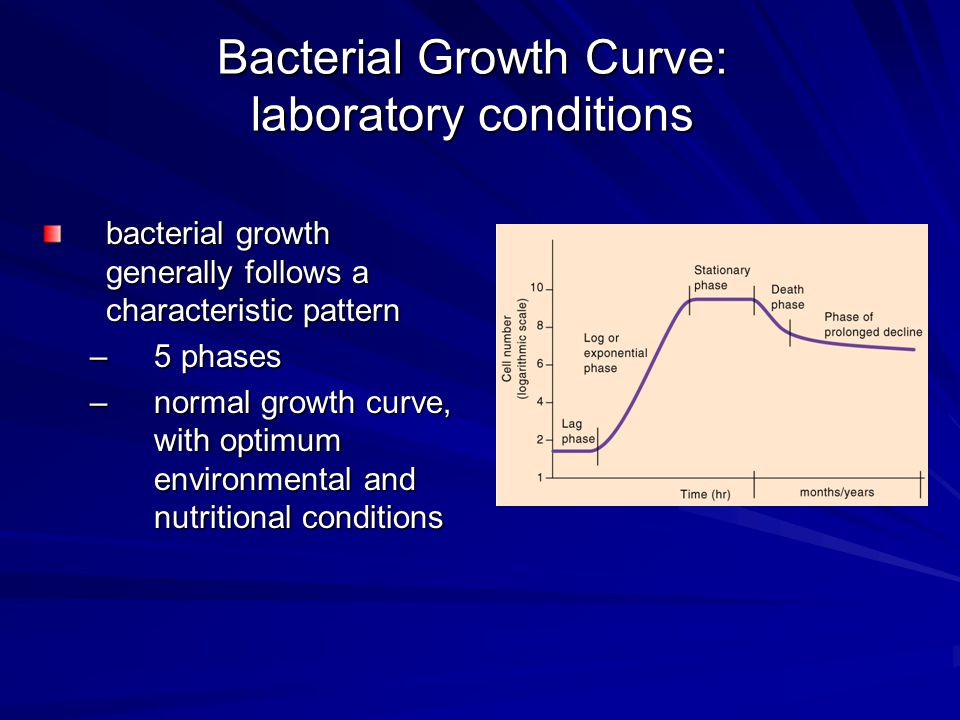 Bacterial Growth Curve: laboratory conditions

bacterial growth generally follows a characteristic pattern
– 5 phases
– normal growth curve, with optimum environmental and nutritional conditions

Cell number (logarithmic scale)
10
8
6
4
2
1
Lag phase
Log or exponential phase
Stationary phase
Death phase
Phase of prolonged decline
Time (hr)
months/years